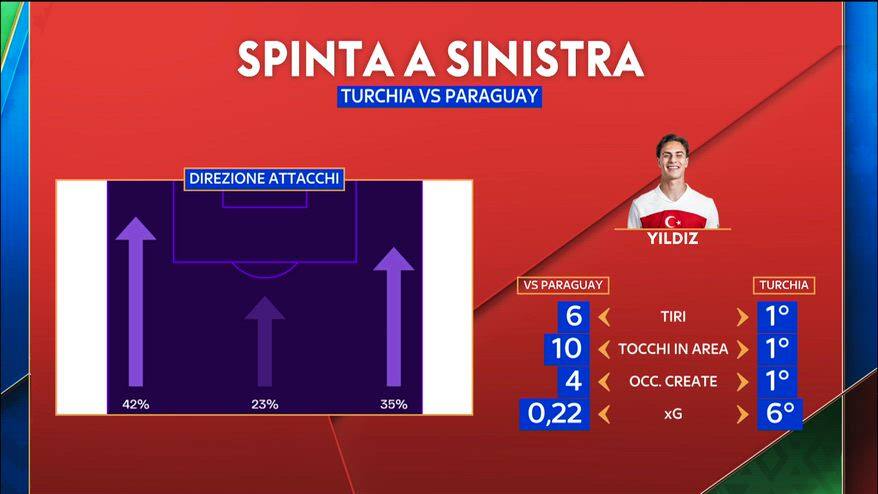 SPINTA A SINISTRA
TURCHIA VS PARAGUAY

DIREZIONE ATTACCHI

42%
23%
35%

YILDIZ

| VS PARAGUAY | | TURCHIA |
|---|---|---|
| 6 | TIRI | 1° |
| 10 | TOCCHI IN AREA | 1° |
| 4 | OCC. CREATE | 1° |
| 0,22 | xG | 6° |